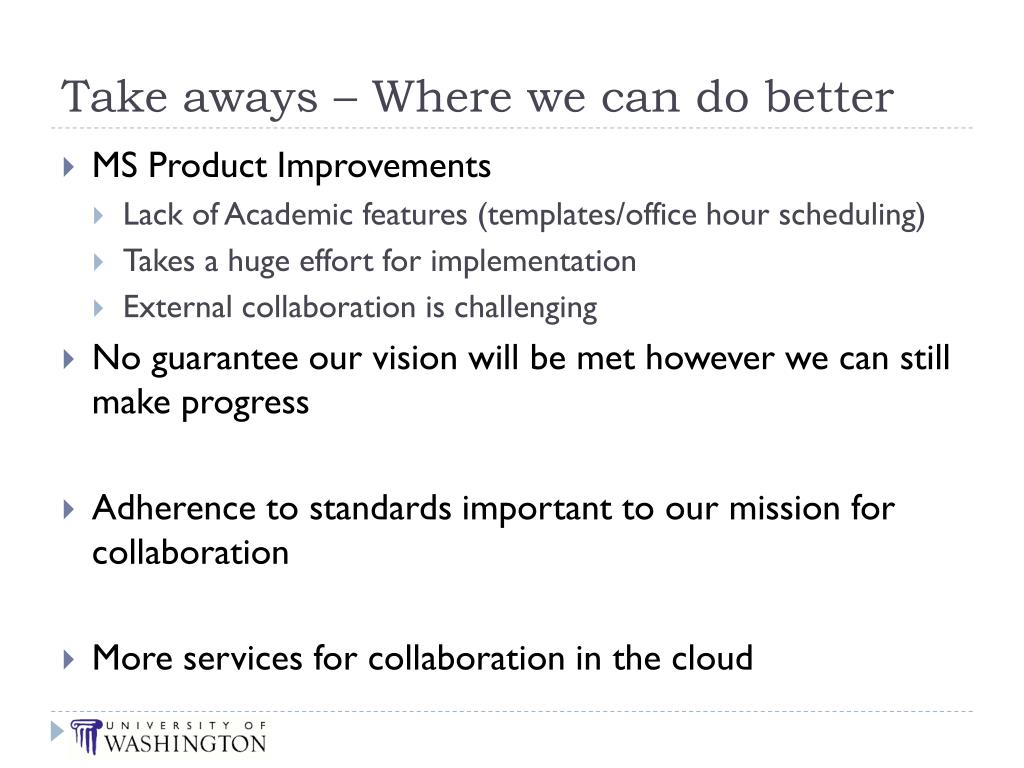 Take aways – Where we can do better

MS Product Improvements
Lack of Academic features (templates/office hour scheduling)
Takes a huge effort for implementation
External collaboration is challenging

No guarantee our vision will be met however we can still make progress

Adherence to standards important to our mission for collaboration

More services for collaboration in the cloud

UNIVERSITY OF WASHINGTON